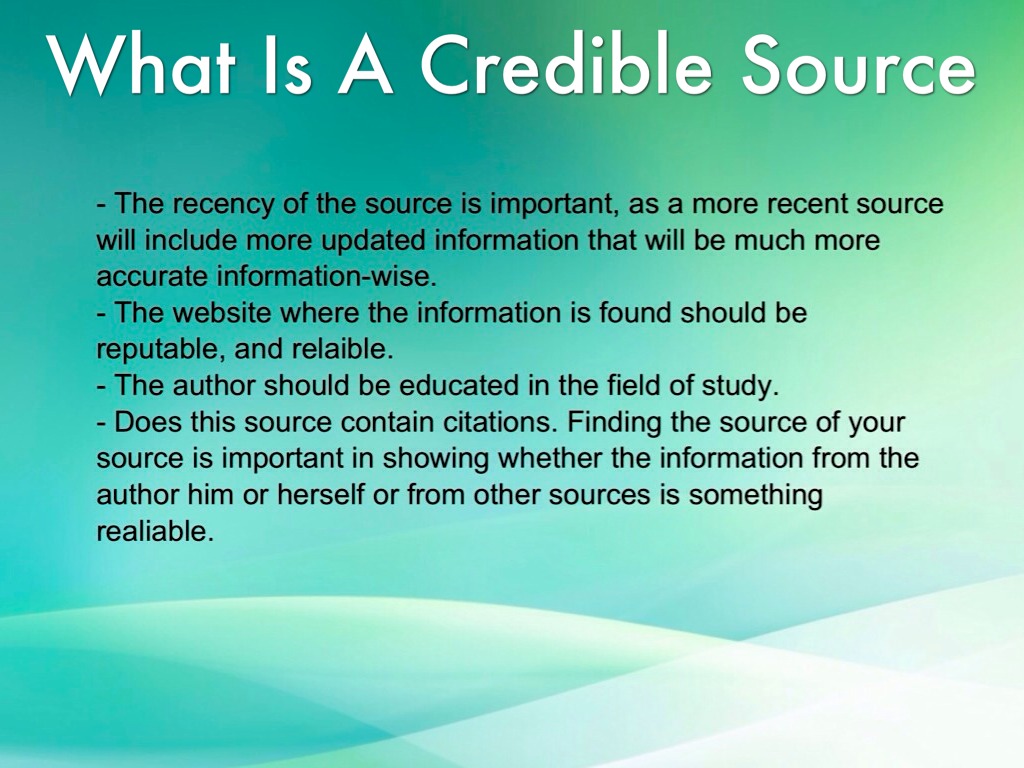 What Is A Credible Source

- The recency of the source is important, as a more recent source will include more updated information that will be much more accurate information-wise.
- The website where the information is found should be reputable, and relaible.
- The author should be educated in the field of study.
- Does this source contain citations. Finding the source of your source is important in showing whether the information from the author him or herself or from other sources is something realiable.